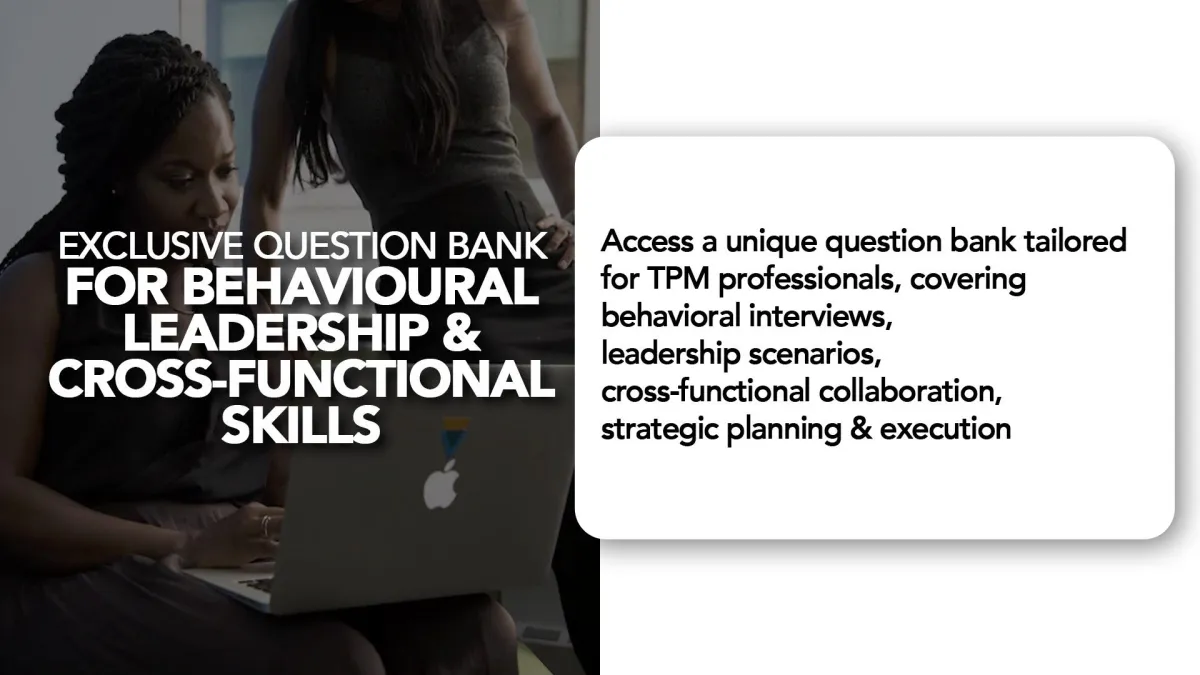 EXCLUSIVE QUESTION BANK
FOR BEHAVIOURAL LEADERSHIP & CROSS-FUNCTIONAL SKILLS

Access a unique question bank tailored for TPM professionals, covering behavioral interviews,
leadership scenarios,
cross-functional collaboration,
strategic planning & execution